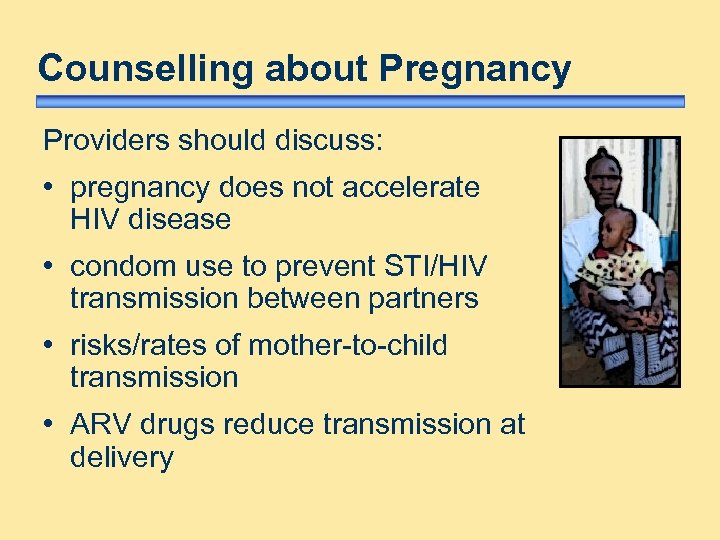 Counselling about Pregnancy

Providers should discuss:

• pregnancy does not accelerate HIV disease

• condom use to prevent STI/HIV transmission between partners

• risks/rates of mother-to-child transmission

• ARV drugs reduce transmission at delivery